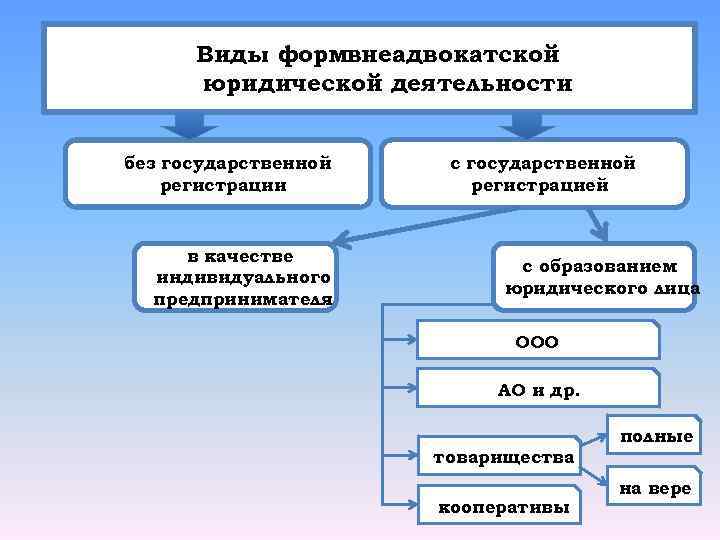 Виды формвнеадвокатской юридической деятельности

без государственной регистрации

с государственной регистрацией

в качестве индивидуального предпринимателя

с образованием юридического лица

ООО

АО и др.

товарищества

полные

на вере

кооперативы